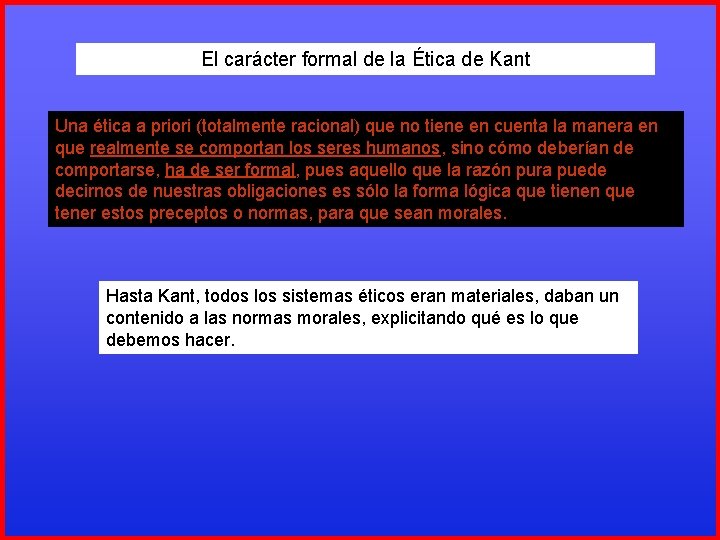 El carácter formal de la Ética de Kant

Una ética a priori (totalmente racional) que no tiene en cuenta la manera en que realmente se comportan los seres humanos, sino cómo deberían de comportarse, ha de ser formal, pues aquello que la razón pura puede decirnos de nuestras obligaciones es sólo la forma lógica que tienen que tener estos preceptos o normas, para que sean morales.

Hasta Kant, todos los sistemas éticos eran materiales, daban un contenido a las normas morales, explicitando qué es lo que debemos hacer.